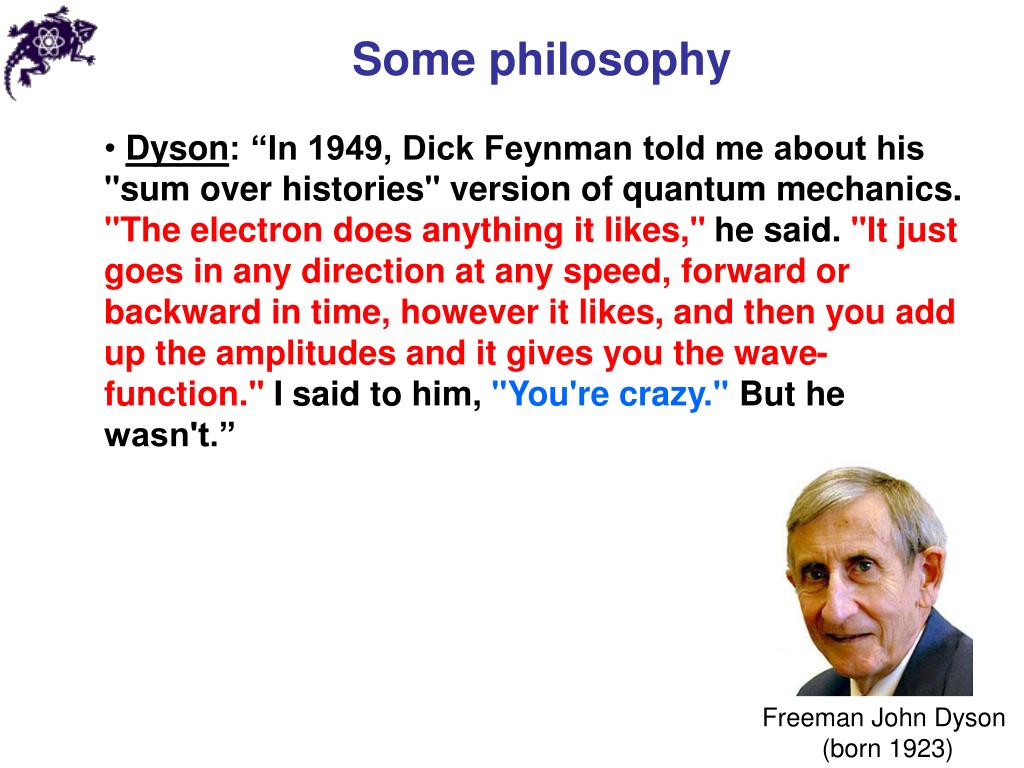 Some philosophy

• Dyson: “In 1949, Dick Feynman told me about his "sum over histories" version of quantum mechanics. "The electron does anything it likes," he said. "It just goes in any direction at any speed, forward or backward in time, however it likes, and then you add up the amplitudes and it gives you the wave-function." I said to him, "You're crazy." But he wasn't.”

Freeman John Dyson
(born 1923)